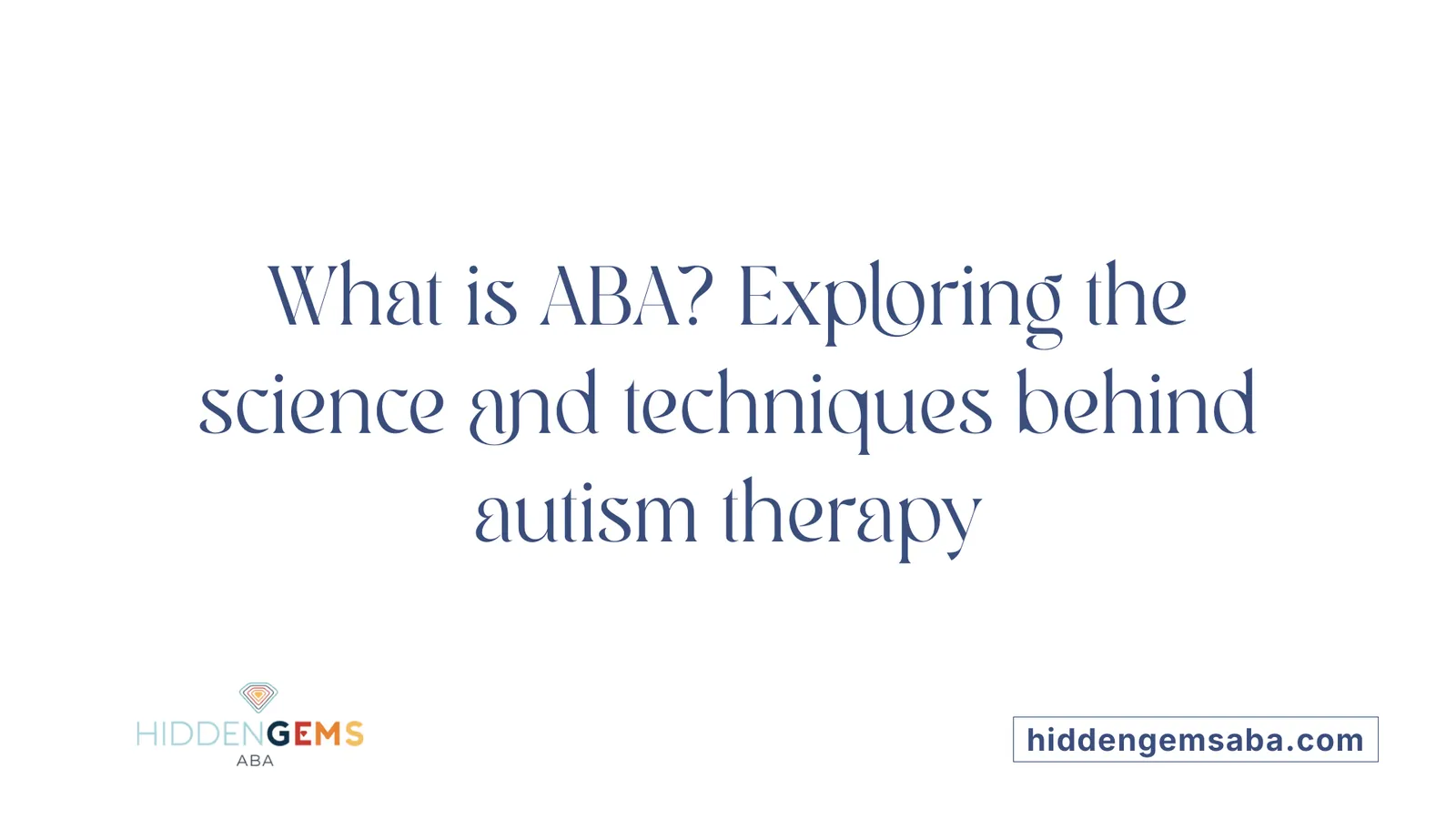 What is ABA? Exploring the science and techniques behind autism therapy

HIDDENGEMS
ABA

hiddengemsaba.com